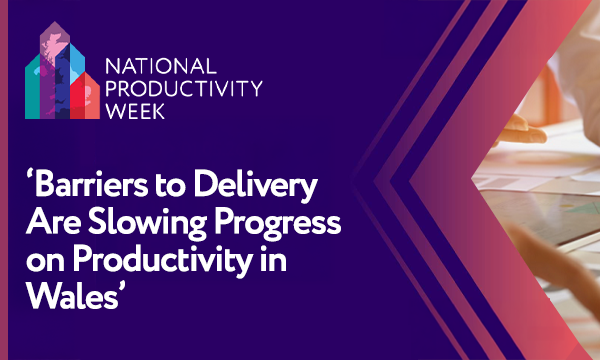 NATIONAL PRODUCTIVITY WEEK

‘Barriers to Delivery Are Slowing Progress on Productivity in Wales’